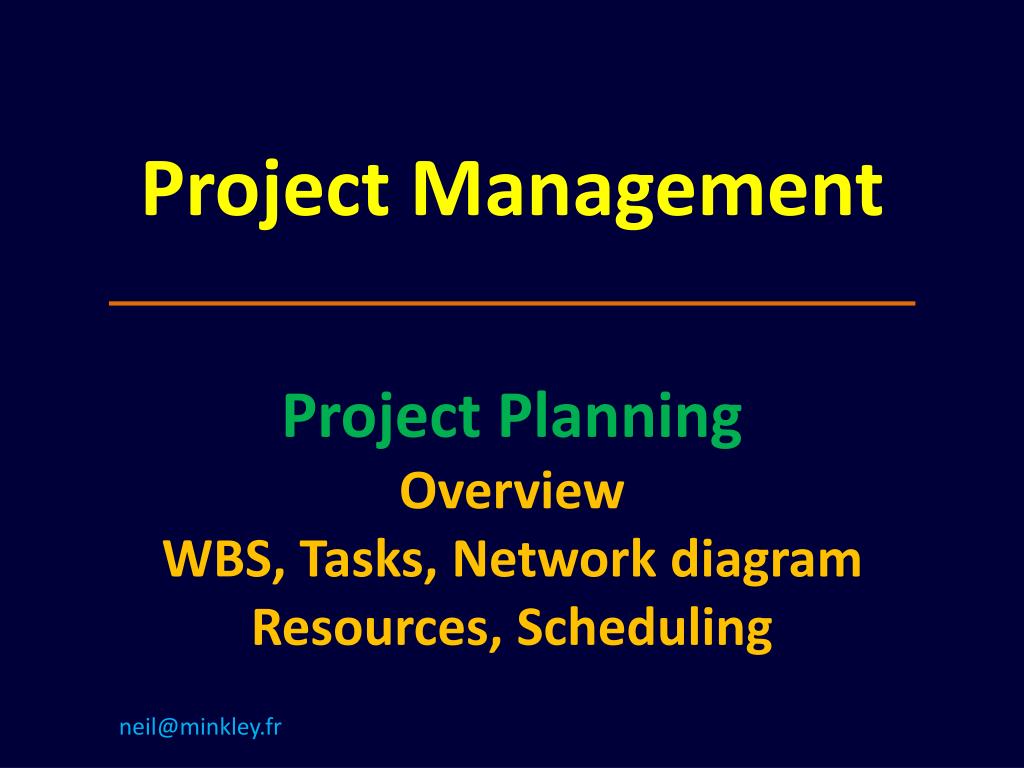 Project Management

Project Planning
Overview
WBS, Tasks, Network diagram
Resources, Scheduling

neil@minkley.fr